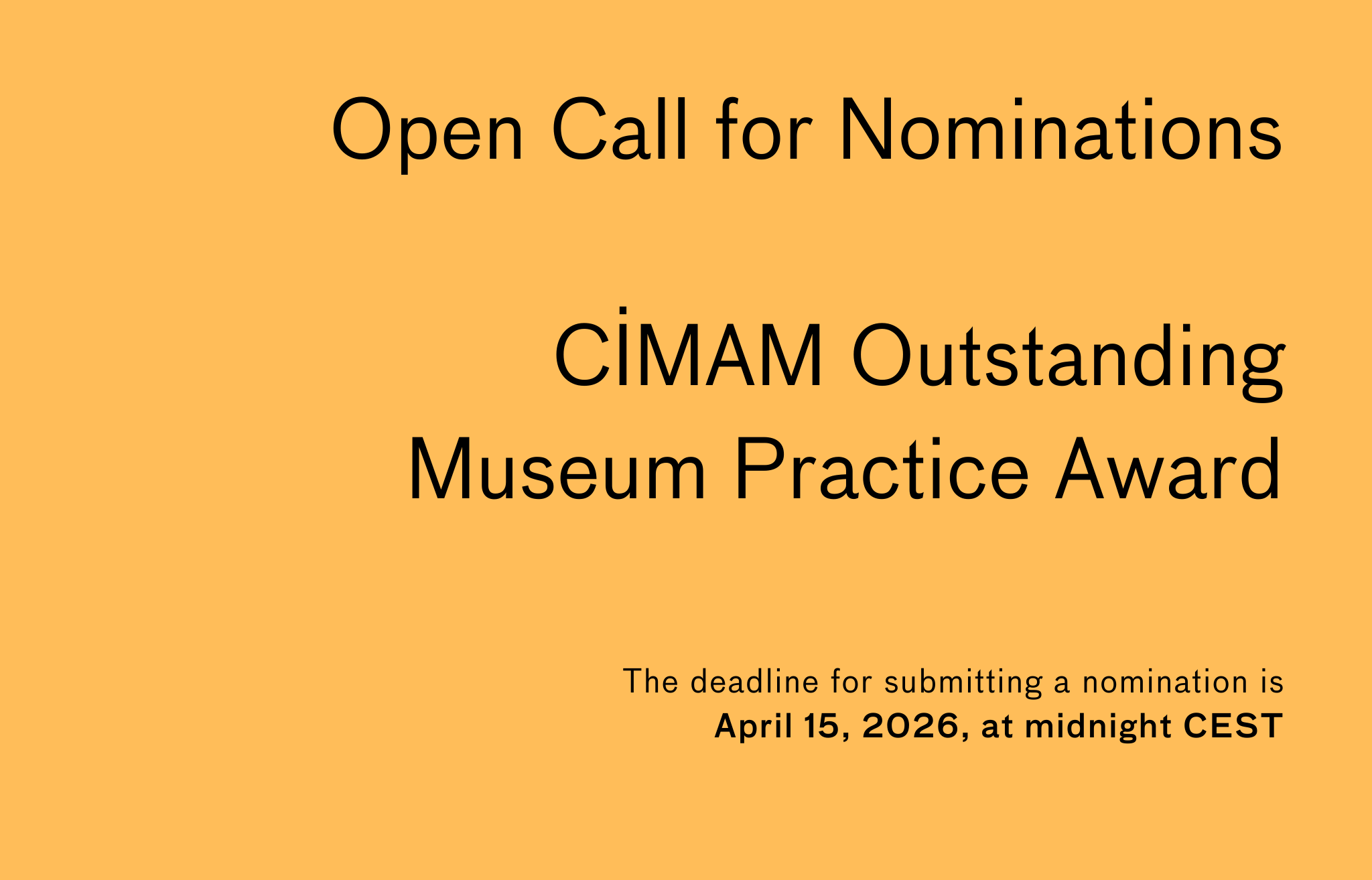 Open Call for Nominations

CİMAM Outstanding Museum Practice Award

The deadline for submitting a nomination is **April 15, 2026, at midnight CEST**